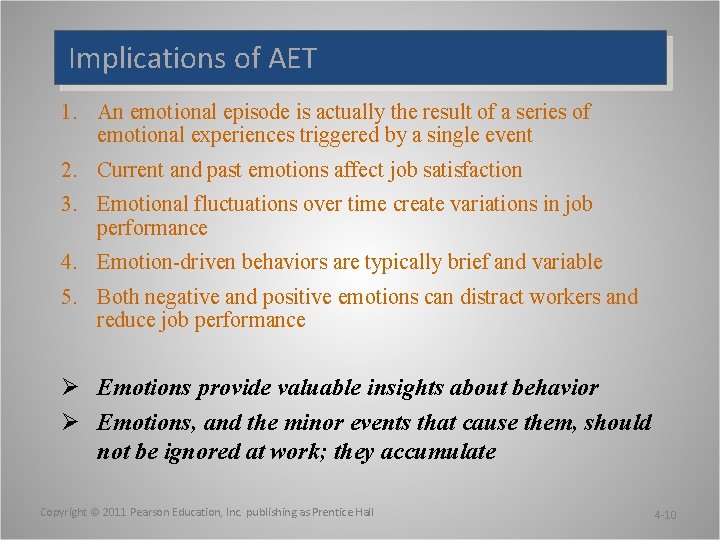 Implications of AET

1. An emotional episode is actually the result of a series of emotional experiences triggered by a single event
2. Current and past emotions affect job satisfaction
3. Emotional fluctuations over time create variations in job performance
4. Emotion-driven behaviors are typically brief and variable
5. Both negative and positive emotions can distract workers and reduce job performance

➢ Emotions provide valuable insights about behavior
➢ Emotions, and the minor events that cause them, should not be ignored at work; they accumulate

Copyright © 2011 Pearson Education, Inc. publishing as Prentice Hall

4-10